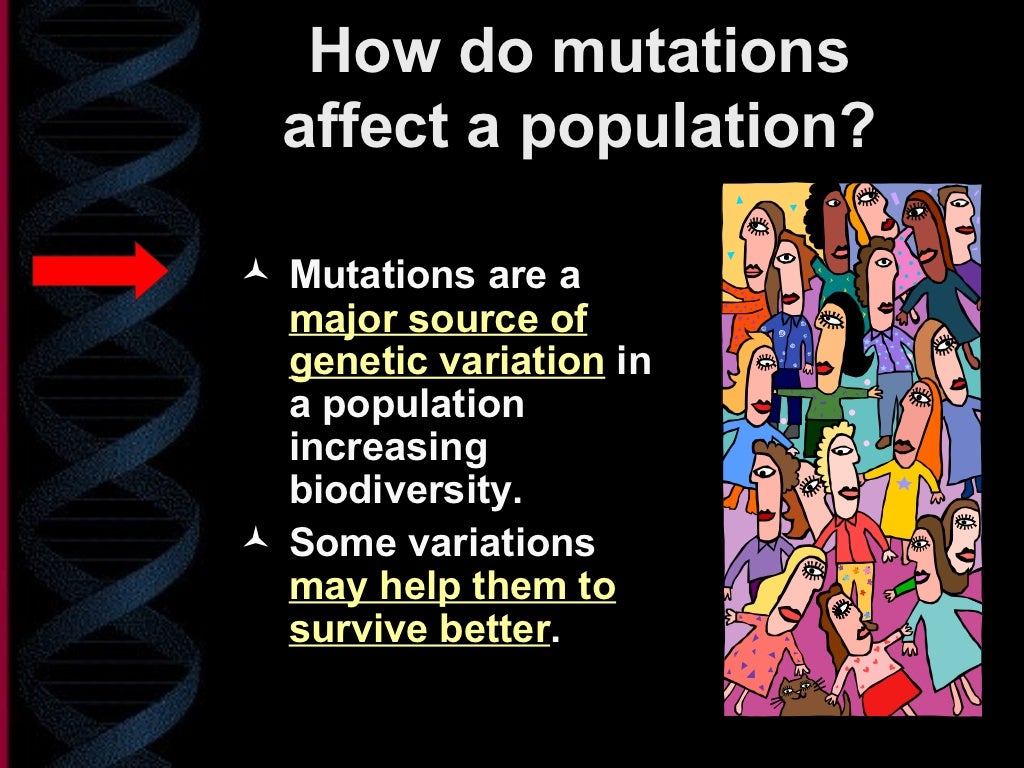 How do mutations affect a population?

Mutations are a major source of genetic variation in a population increasing biodiversity.

Some variations may help them to survive better.